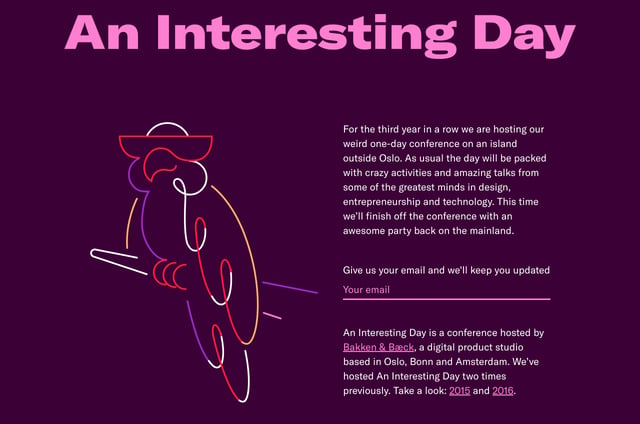 An Interesting Day

For the third year in a row we are hosting our weird one-day conference on an island outside Oslo. As usual the day will be packed with crazy activities and amazing talks from some of the greatest minds in design, entrepreneurship and technology. This time we'll finish off the conference with an awesome party back on the mainland.

Give us your email and we'll keep you updated

Your email

An Interesting Day is a conference hosted by Bakken & Bæck, a digital product studio based in Oslo, Bonn and Amsterdam. We've hosted An Interesting Day two times previously. Take a look: 2015 and 2016.